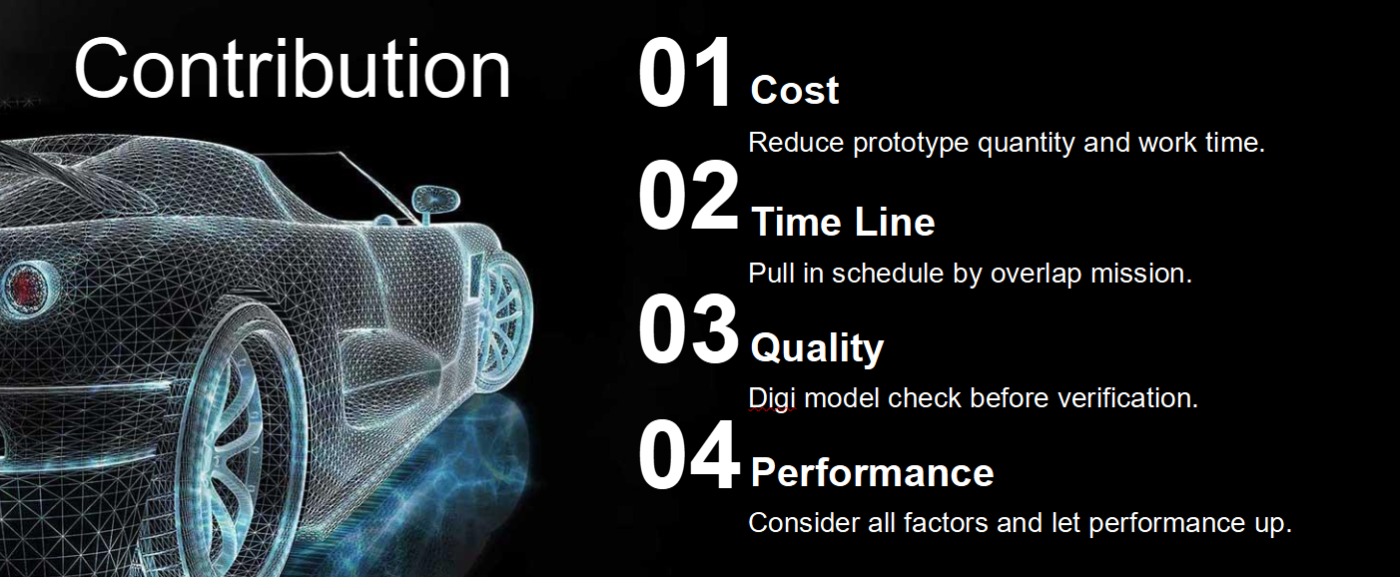 Contribution

01 Cost

Reduce prototype quantity and work time.

02 Time Line

Pull in schedule by overlap mission.

03 Quality

Digi model check before verification.

04 Performance

Consider all factors and let performance up.